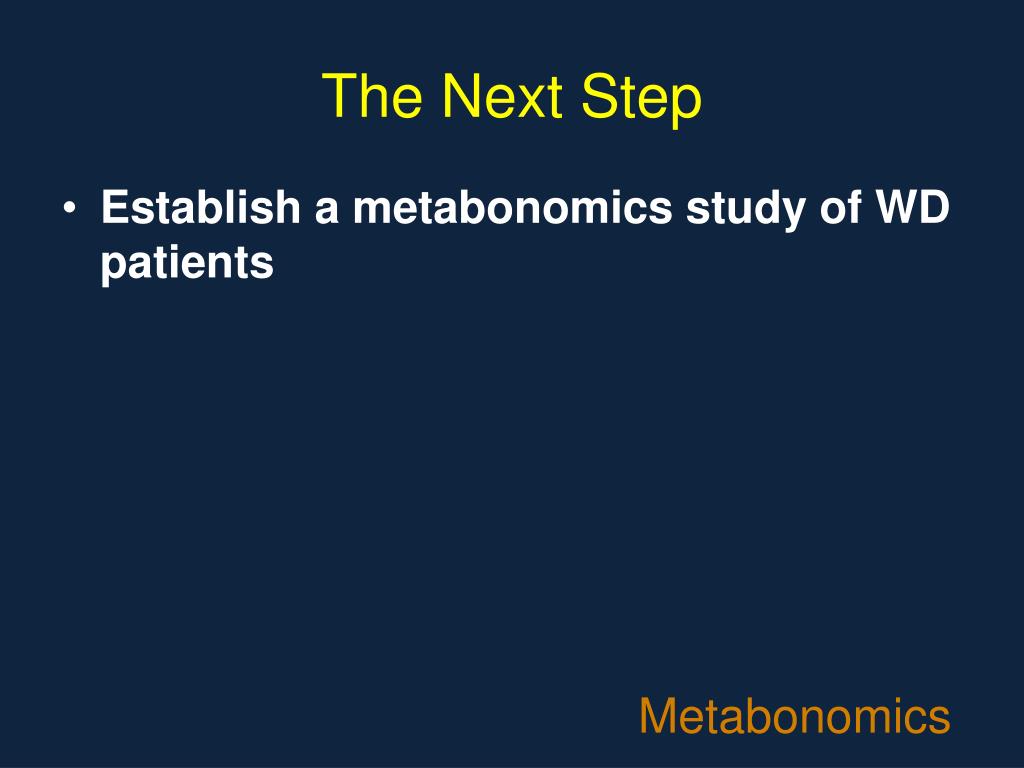 The Next Step

• Establish a metabonomics study of WD patients

Metabonomics